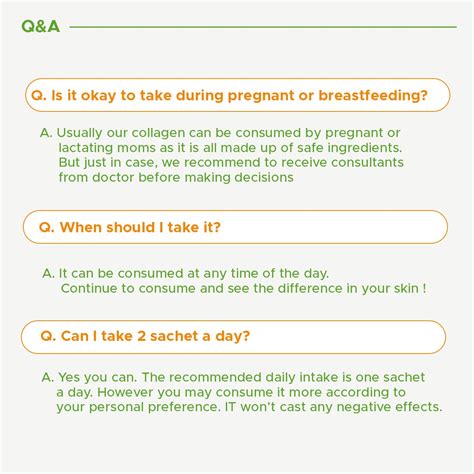 Q&A

Q. Is it okay to take during pregnant or breastfeeding?

A. Usually our collagen can be consumed by pregnant or lactating moms as it is all made up of safe ingredients. But just in case, we recommend to receive consultants from doctor before making decisions

Q. When should I take it?

A. It can be consumed at any time of the day. Continue to consume and see the difference in your skin !

Q. Can I take 2 sachet a day?

A. Yes you can. The recommended daily intake is one sachet a day. However you may consume it more according to your personal preference. IT won't cast any negative effects.